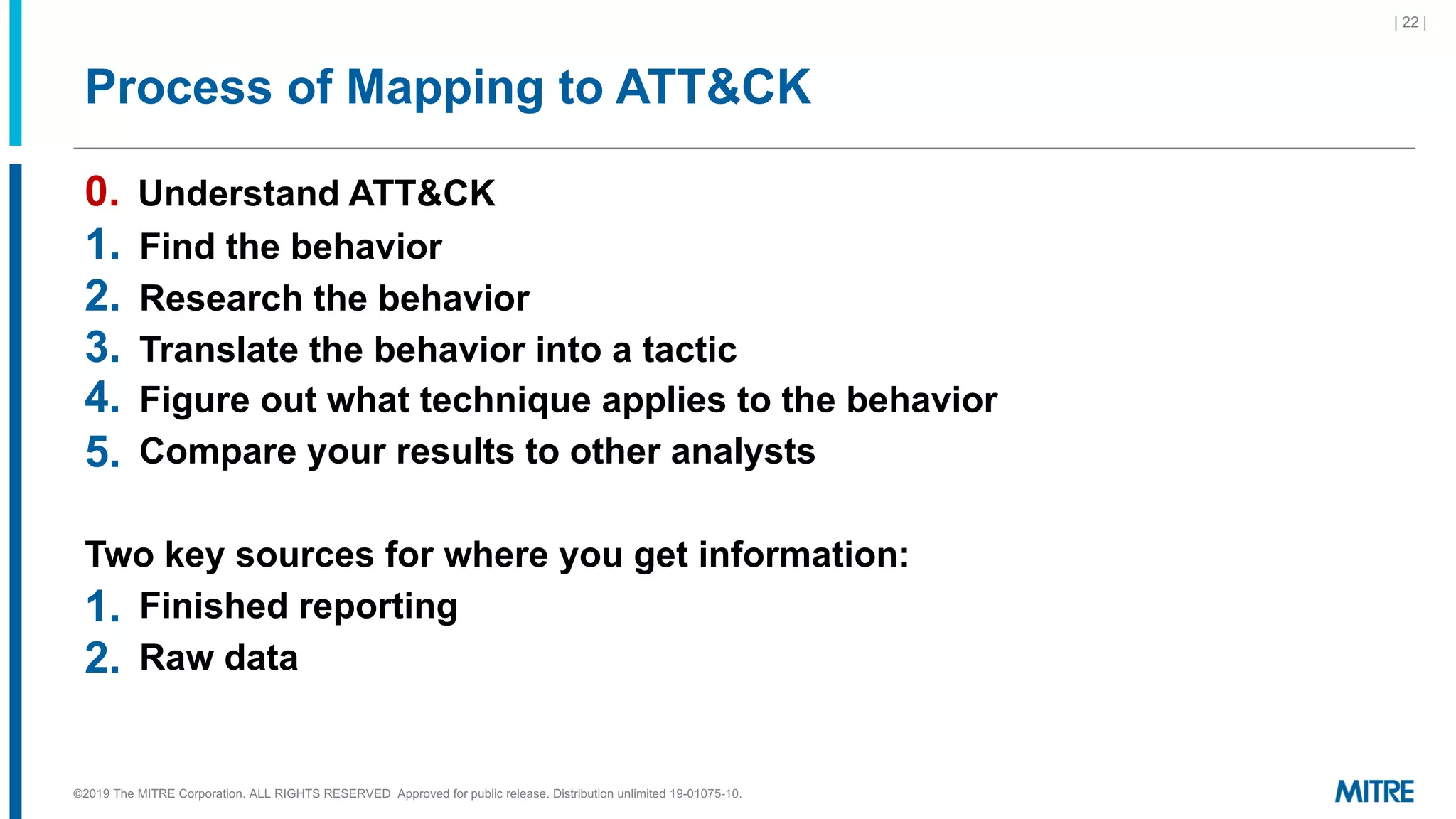 | 22 |

Process of Mapping to ATT&CK

0. Understand ATT&CK
1. Find the behavior
2. Research the behavior
3. Translate the behavior into a tactic
4. Figure out what technique applies to the behavior
5. Compare your results to other analysts

Two key sources for where you get information:
1. Finished reporting
2. Raw data

©2019 The MITRE Corporation. ALL RIGHTS RESERVED Approved for public release. Distribution unlimited 19-01075-10.

MITRE